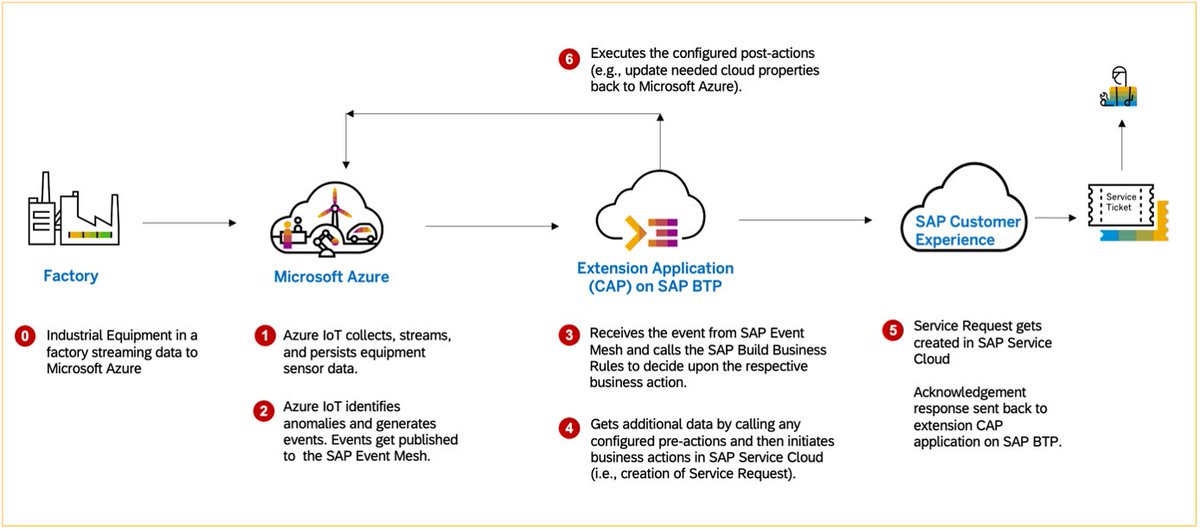 6 Executes the configured post-actions (e.g., update needed cloud properties back to Microsoft Azure).

Factory

Microsoft Azure

Extension Application (CAP) on SAP BTP

SAP Customer Experience

Service Ticket

0 Industrial Equipment in a factory streaming data to Microsoft Azure

1 Azure IoT collects, streams, and persists equipment sensor data.

2 Azure IoT identifies anomalies and generates events. Events get published to the SAP Event Mesh.

3 Receives the event from SAP Event Mesh and calls the SAP Build Business Rules to decide upon the respective business action.

4 Gets additional data by calling any configured pre-actions and then initiates business actions in SAP Service Cloud (i.e., creation of Service Request).

5 Service Request gets created in SAP Service Cloud

Acknowledgement response sent back to extension CAP application on SAP BTP.